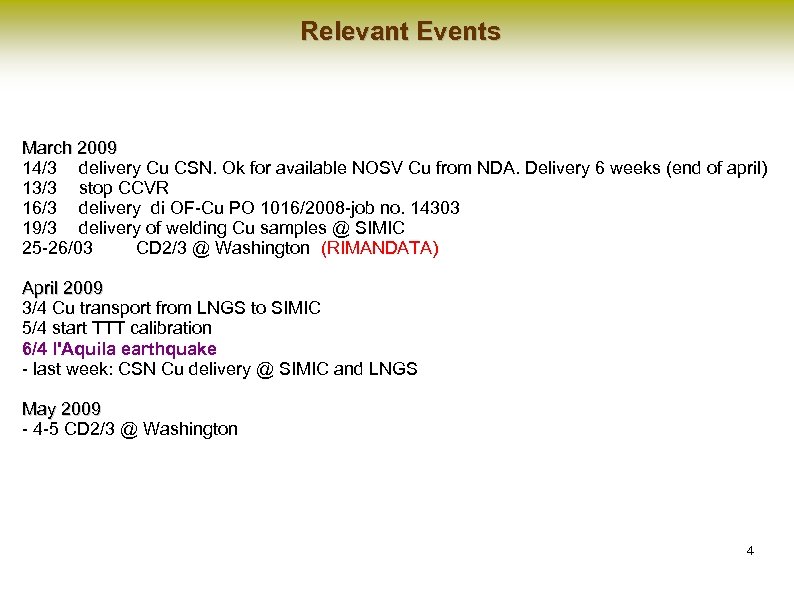 Relevant Events

March 2009
14/3 delivery Cu CSN. Ok for available NOSV Cu from NDA. Delivery 6 weeks (end of april)
13/3 stop CCVR
16/3 delivery di OF-Cu PO 1016/2008-job no. 14303
19/3 delivery of welding Cu samples @ SIMIC
25-26/03 CD2/3 @ Washington (RIMANDATA)

April 2009
3/4 Cu transport from LNGS to SIMIC
5/4 start TTT calibration
6/4 l'Aquila earthquake
- last week: CSN Cu delivery @ SIMIC and LNGS

May 2009
- 4-5 CD2/3 @ Washington

4